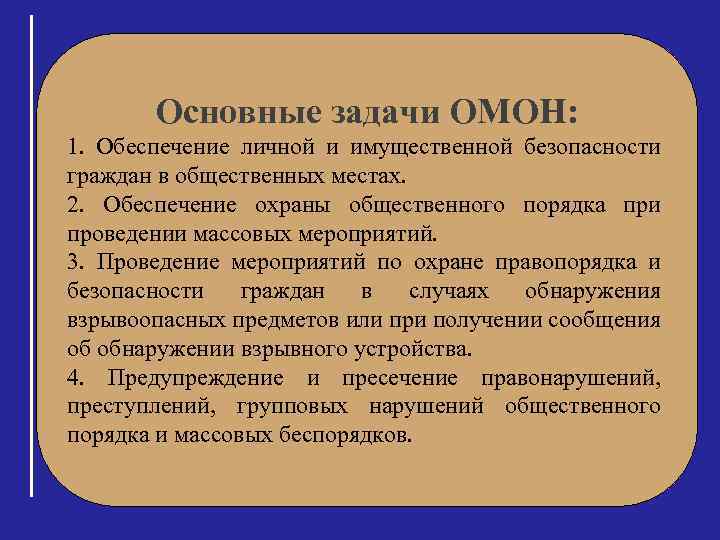 Основные задачи ОМОН:

1. Обеспечение личной и имущественной безопасности граждан в общественных местах.

2. Обеспечение охраны общественного порядка при проведении массовых мероприятий.

3. Проведение мероприятий по охране правопорядка и безопасности граждан в случаях обнаружения взрывоопасных предметов или при получении сообщения об обнаружении взрывного устройства.

4. Предупреждение и пресечение правонарушений, преступлений, групповых нарушений общественного порядка и массовых беспорядков.